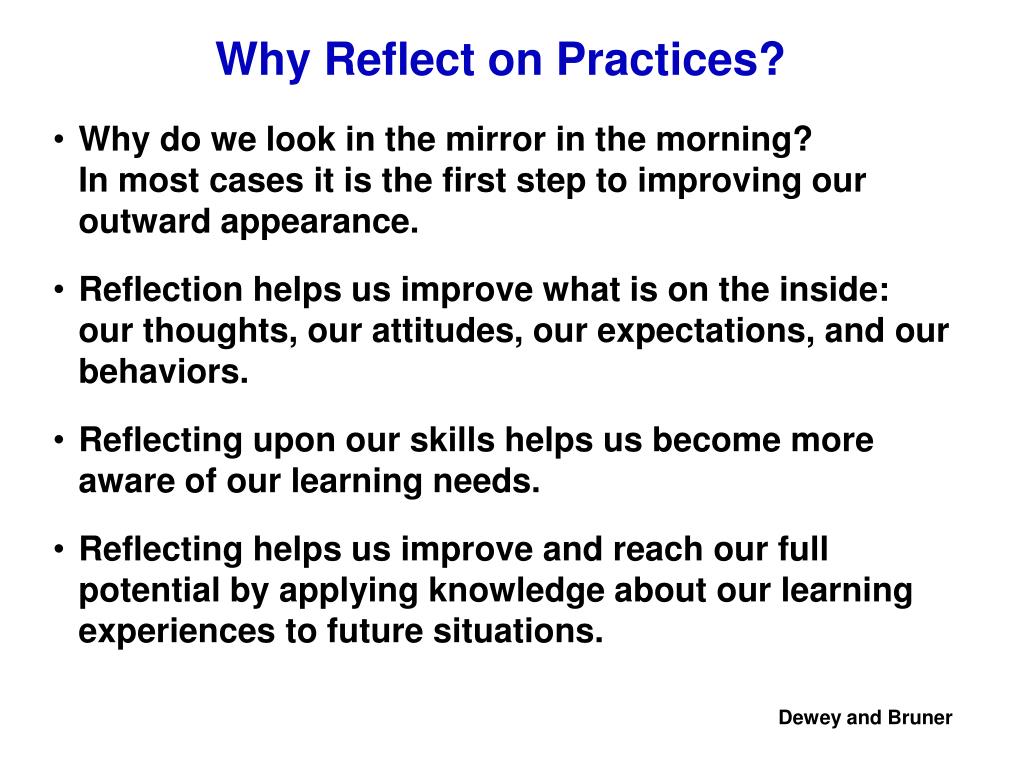 Why Reflect on Practices?

• Why do we look in the mirror in the morning?
In most cases it is the first step to improving our outward appearance.

• Reflection helps us improve what is on the inside: our thoughts, our attitudes, our expectations, and our behaviors.

• Reflecting upon our skills helps us become more aware of our learning needs.

• Reflecting helps us improve and reach our full potential by applying knowledge about our learning experiences to future situations.

Dewey and Bruner